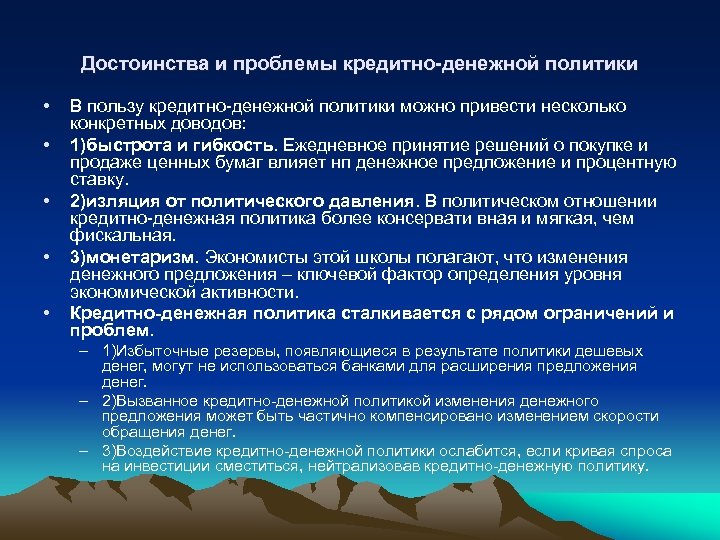 Достоинства и проблемы кредитно-денежной политики

• В пользу кредитно-денежной политики можно привести несколько конкретных доводов:

• 1)быстрота и гибкость. Ежедневное принятие решений о покупке и продаже ценных бумаг влияет нп денежное предложение и процентную ставку.

• 2)изляция от политического давления. В политическом отношении кредитно-денежная политика более консервати вная и мягкая, чем фискальная.

• 3)монетаризм. Экономисты этой школы полагают, что изменения денежного предложения – ключевой фактор определения уровня экономической активности.

• Кредитно-денежная политика сталкивается с рядом ограничений и проблем.

– 1)Избыточные резервы, появляющиеся в результате политики дешевых денег, могут не использоваться банками для расширения предложения денег.

– 2)Вызванное кредитно-денежной политикой изменения денежного предложения может быть частично компенсировано изменением скорости обращения денег.

– 3)Воздействие кредитно-денежной политики ослабится, если кривая спроса на инвестиции сместиться, нейтрализовав кредитно-денежную политику.